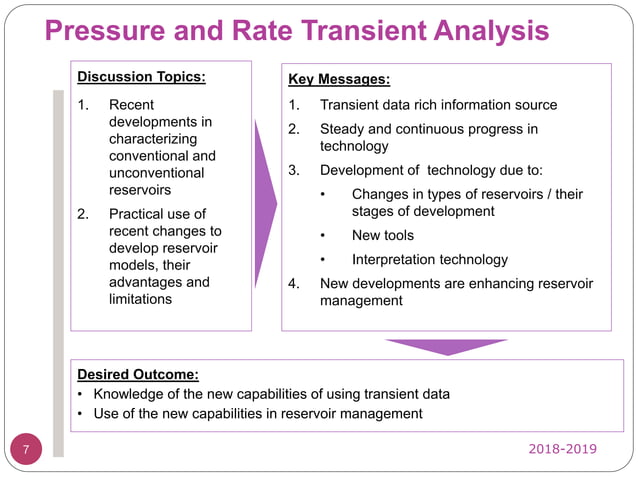 Pressure and Rate Transient Analysis

Discussion Topics:

1. Recent developments in characterizing conventional and unconventional reservoirs

2. Practical use of recent changes to develop reservoir models, their advantages and limitations

Key Messages:

1. Transient data rich information source

2. Steady and continuous progress in technology

3. Development of technology due to:

• Changes in types of reservoirs / their stages of development

• New tools

• Interpretation technology

4. New developments are enhancing reservoir management

Desired Outcome:

• Knowledge of the new capabilities of using transient data

• Use of the new capabilities in reservoir management

7

2018-2019